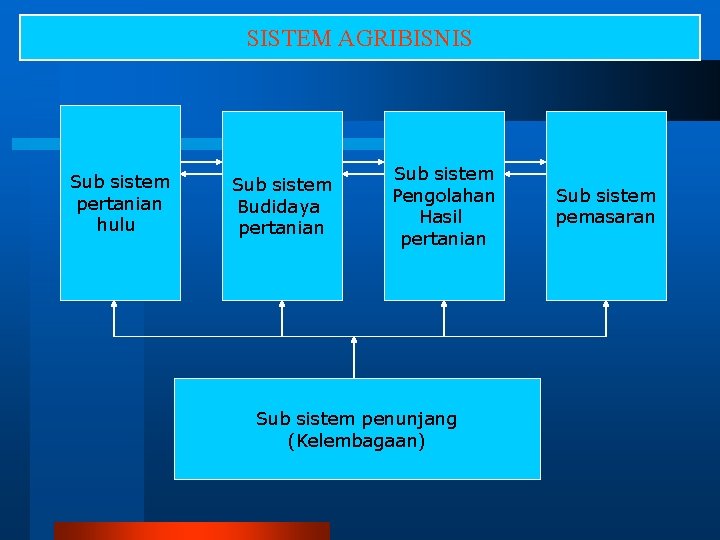 SISTEM AGRIBISNIS

Sub sistem pertanian hulu

Sub sistem Budidaya pertanian

Sub sistem Pengolahan Hasil pertanian

Sub sistem pemasaran

Sub sistem penunjang (Kelembagaan)